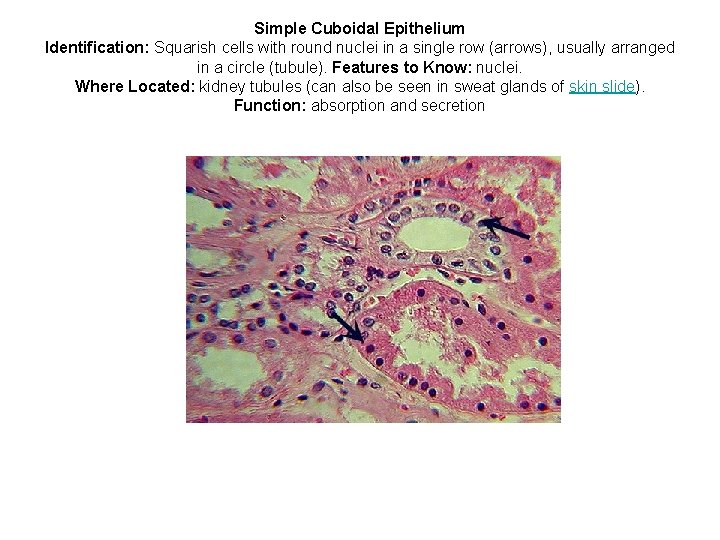 Simple Cuboidal Epithelium
Identification: Squarish cells with round nuclei in a single row (arrows), usually arranged in a circle (tubule). Features to Know: nuclei.
Where Located: kidney tubules (can also be seen in sweat glands of skin slide).
Function: absorption and secretion